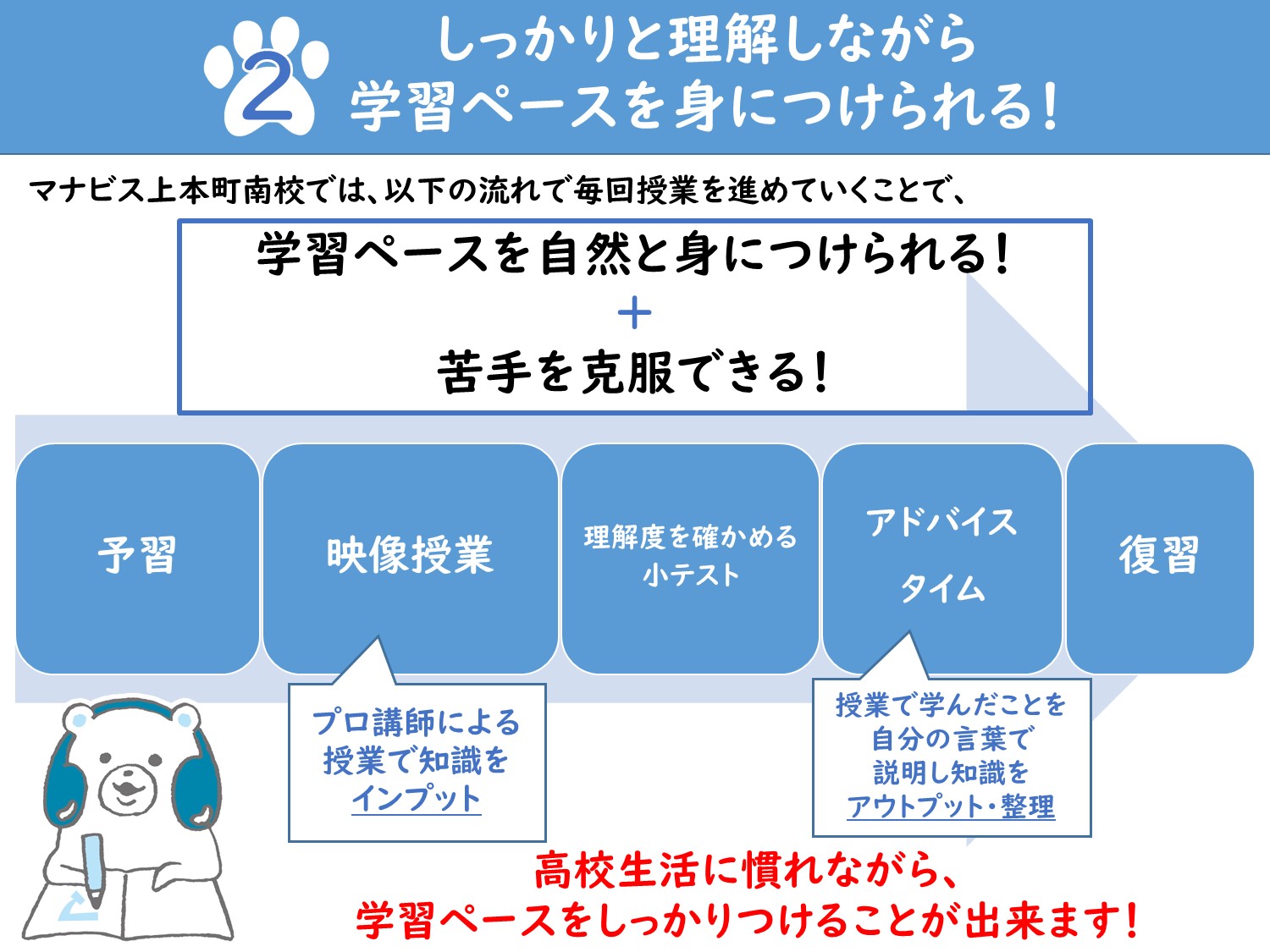 2
しっかりと理解しながら
学習ペースを身につけられる!

マナビス上本町南校では、以下の流れで毎回授業を進めていくことで、

学習ペースを自然と身につけられる!
+
苦手を克服できる!

予習

映像授業

理解度を確かめる
小テスト

アドバイス
タイム

復習

プロ講師による
授業で知識を
インプット

授業で学んだことを
自分の言葉で
説明し知識を
アウトプット・整理

高校生活に慣れながら、
学習ペースをしっかりつけることが出来ます!